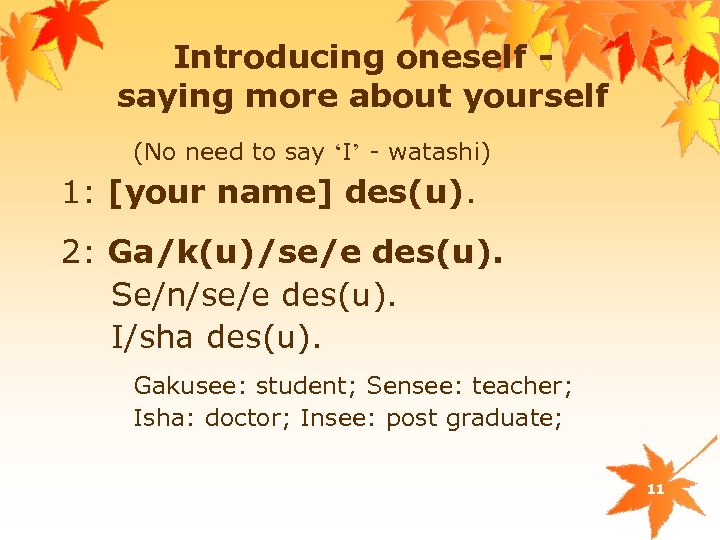 Introducing oneself - saying more about yourself

(No need to say ‘I’ - watashi)

1: [your name] des(u).

2: Ga/k(u)/se/e des(u).
Se/n/se/e des(u).
I/sha des(u).

Gakusee: student; Sensee: teacher;
Isha: doctor; Insee: post graduate;

11